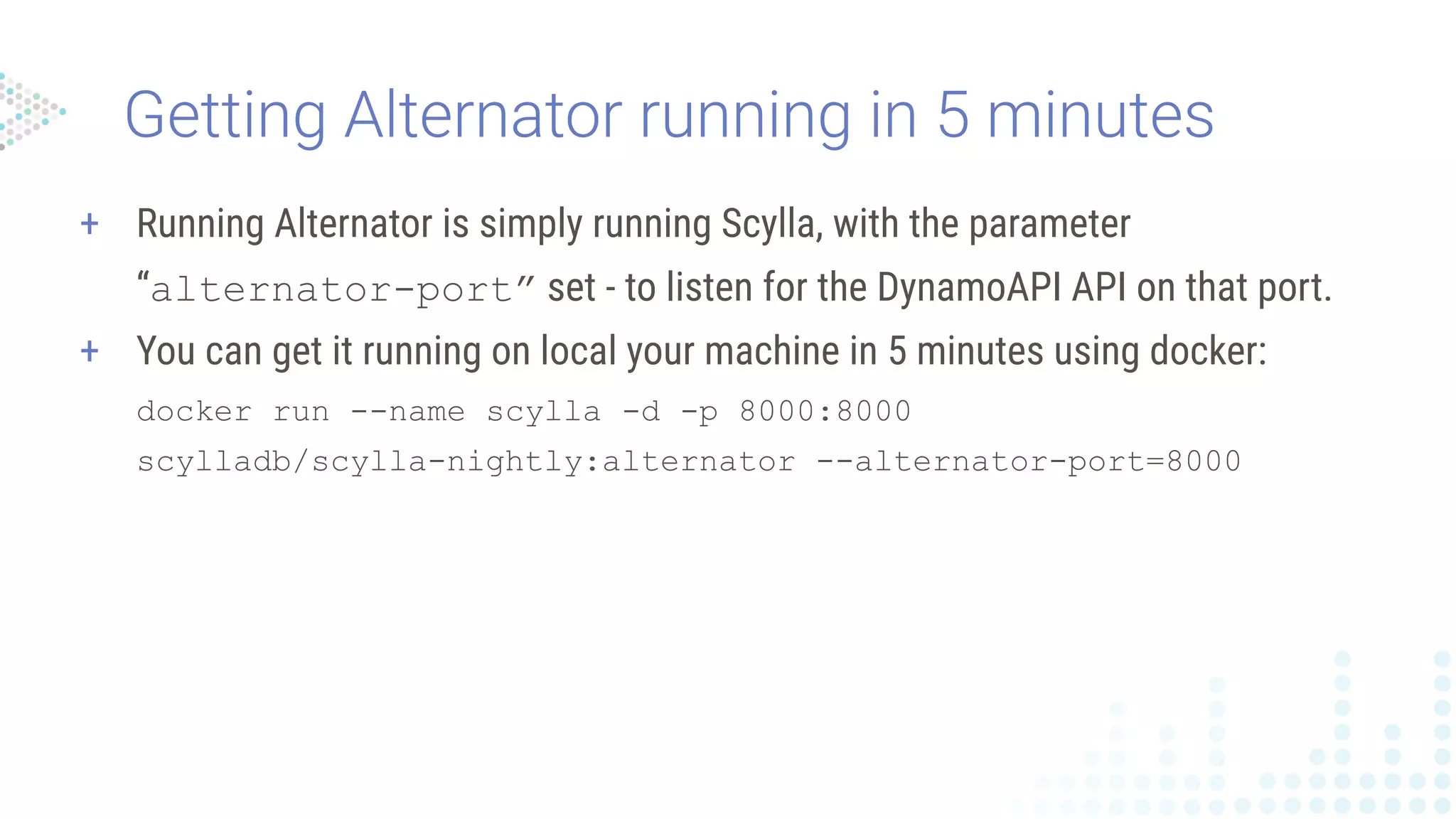 Getting Alternator running in 5 minutes

+ Running Alternator is simply running Scylla, with the parameter “alternator-port” set - to listen for the DynamoAPI API on that port.

+ You can get it running on local your machine in 5 minutes using docker:

docker run --name scylla -d -p 8000:8000 scylladb/scylla-nightly:alternator --alternator-port=8000